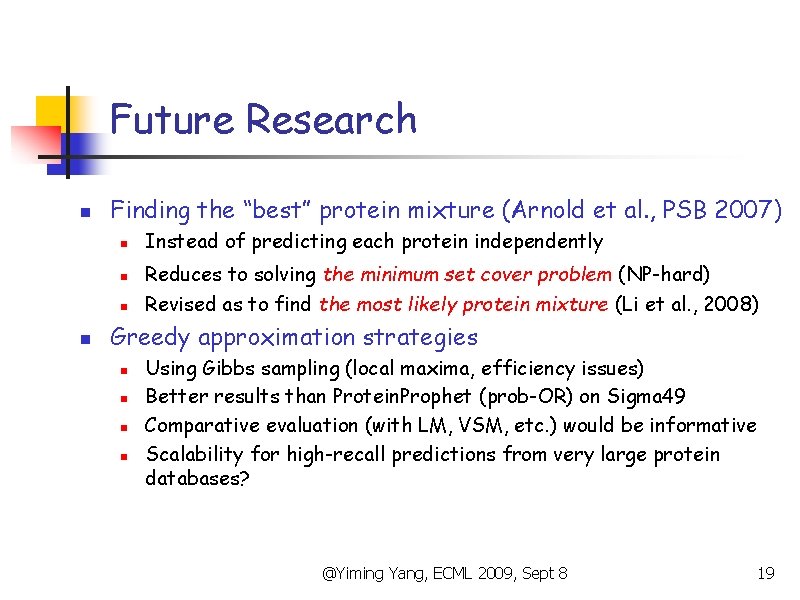 Future Research

- Finding the “best” protein mixture (Arnold et al., PSB 2007)
  - Instead of predicting each protein independently
  - Reduces to solving the minimum set cover problem (NP-hard)
  - Revised as to find the most likely protein mixture (Li et al., 2008)
- Greedy approximation strategies
  - Using Gibbs sampling (local maxima, efficiency issues)
  - Better results than ProteinProphet (prob-OR) on Sigma49
  - Comparative evaluation (with LM, VSM, etc.) would be informative
  - Scalability for high-recall predictions from very large protein databases?

@Yiming Yang, ECML 2009, Sept 8

19